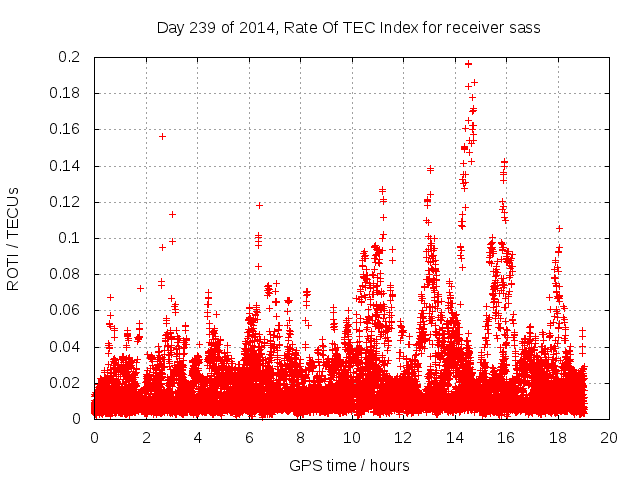 Day 239 of 2014, Rate Of TEC Index for receiver sass

ROTI / TECUs

0.2
0.18
0.16
0.14
0.12
0.1
0.08
0.06
0.04
0.02
0

0
2
4
6
8
10
12
14
16
18
20

GPS time / hours